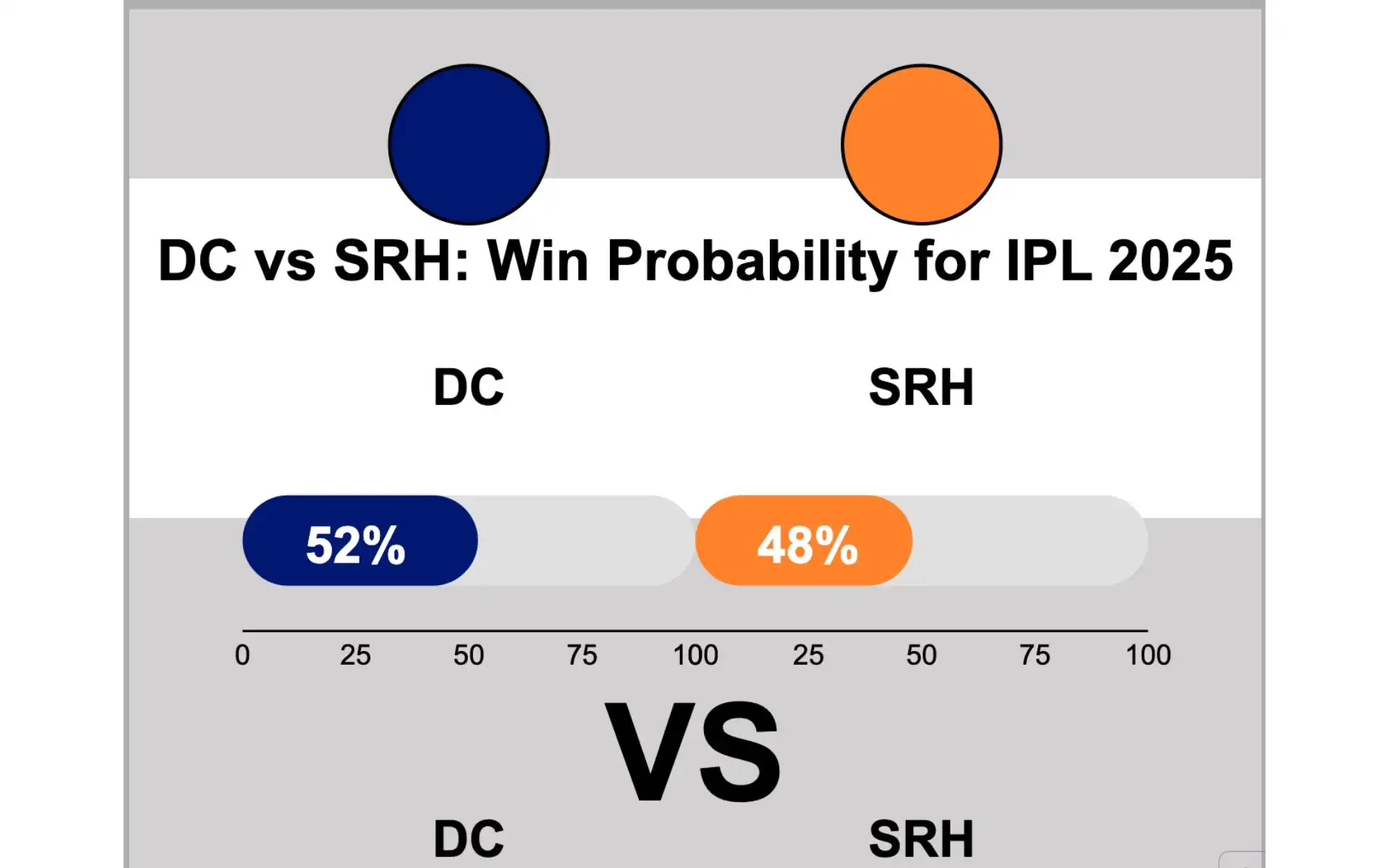 DC vs SRH: Win Probability for IPL 2025

DC

SRH

52%

48%

0 25 50 75 100 25 50 75 100

VS

DC

SRH